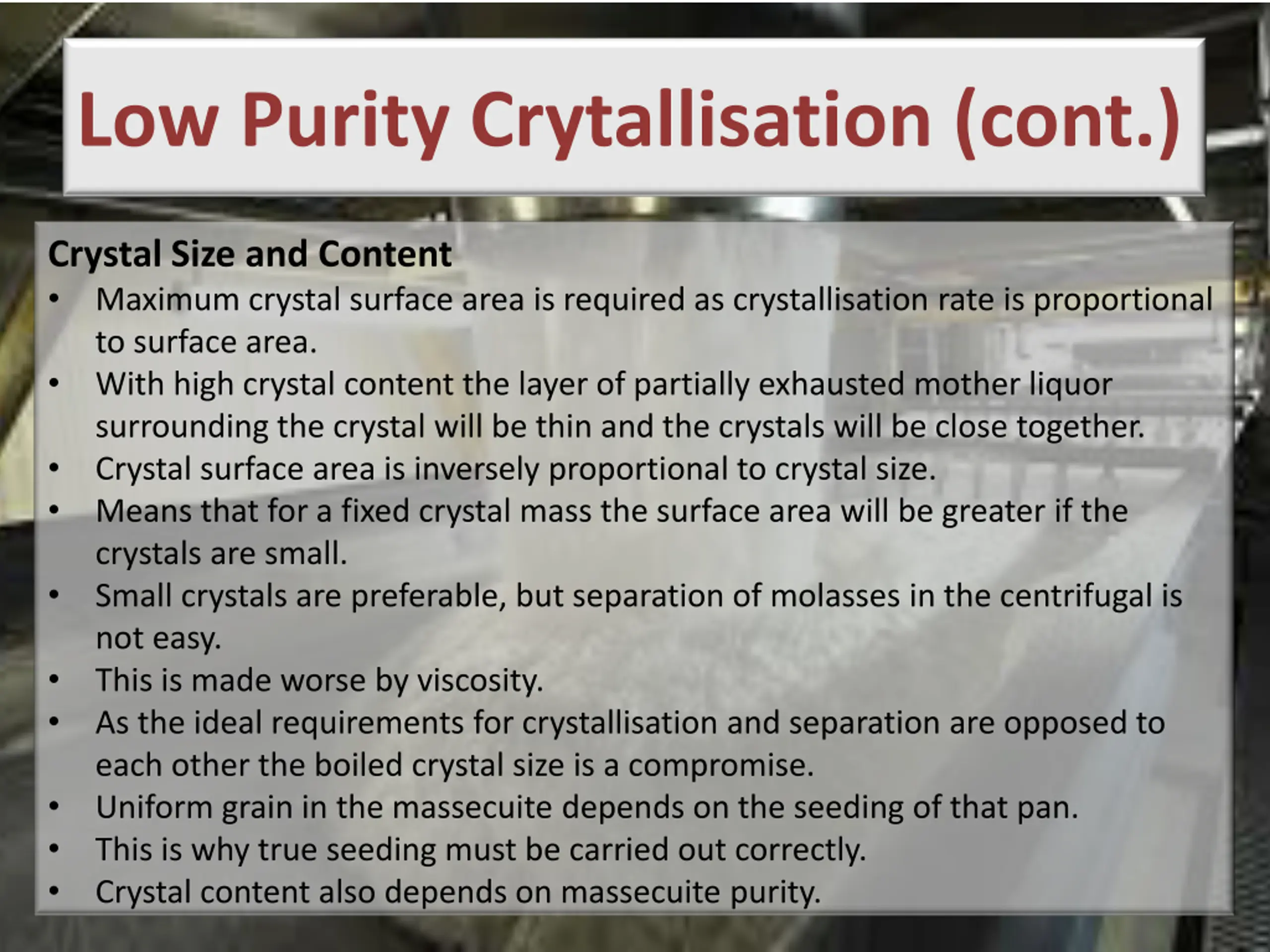 Low Purity Crytallisation (cont.)

Crystal Size and Content
• Maximum crystal surface area is required as crystallisation rate is proportional to surface area.
• With high crystal content the layer of partially exhausted mother liquor surrounding the crystal will be thin and the crystals will be close together.
• Crystal surface area is inversely proportional to crystal size.
• Means that for a fixed crystal mass the surface area will be greater if the crystals are small.
• Small crystals are preferable, but separation of molasses in the centrifugal is not easy.
• This is made worse by viscosity.
• As the ideal requirements for crystallisation and separation are opposed to each other the boiled crystal size is a compromise.
• Uniform grain in the massecuite depends on the seeding of that pan.
• This is why true seeding must be carried out correctly.
• Crystal content also depends on massecuite purity.